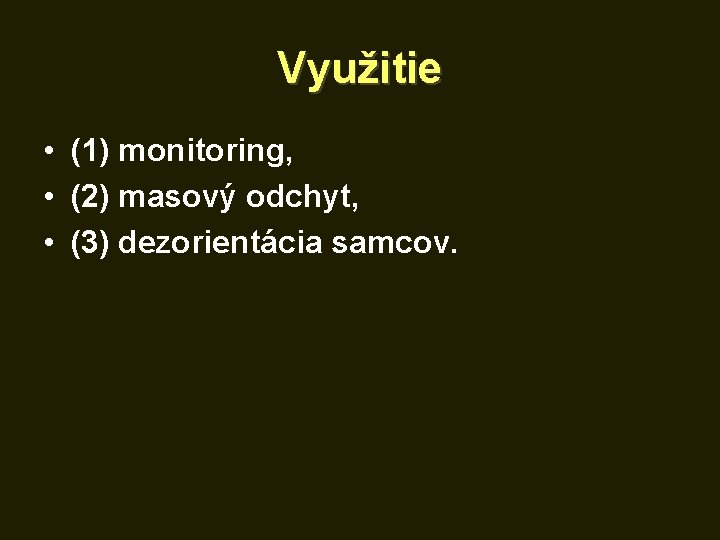 Využitie

• (1) monitoring,
• (2) masový odchyt,
• (3) dezorientácia samcov.